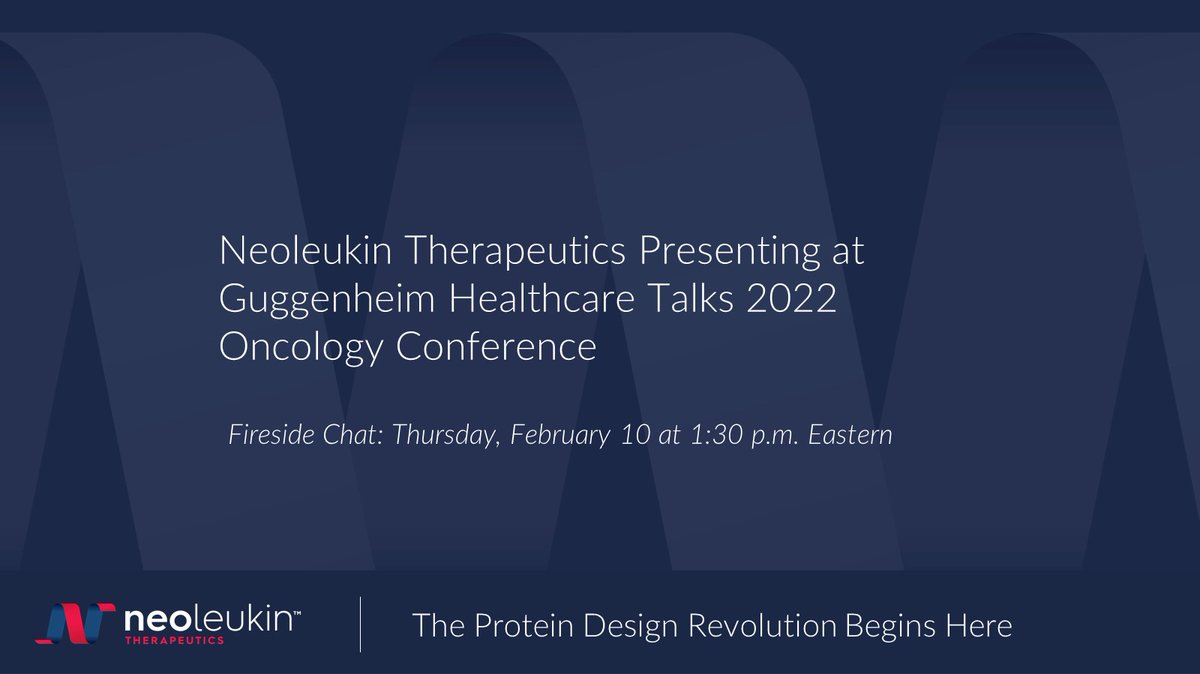 Neoleukin Therapeutics Presenting at Guggenheim Healthcare Talks 2022 Oncology Conference

Fireside Chat: Thursday, February 10 at 1:30 p.m. Eastern

neoleukin™ THERAPEUTICS

The Protein Design Revolution Begins Here